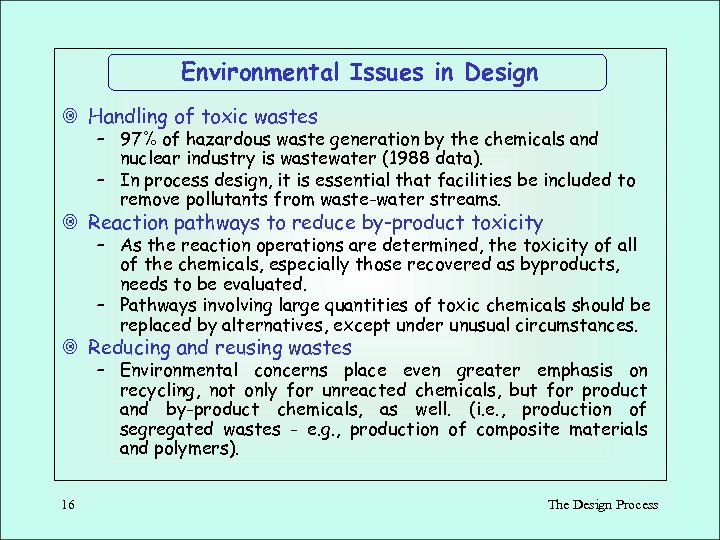 Environmental Issues in Design

Handling of toxic wastes

– 97% of hazardous waste generation by the chemicals and nuclear industry is wastewater (1988 data).

– In process design, it is essential that facilities be included to remove pollutants from waste-water streams.

Reaction pathways to reduce by-product toxicity

– As the reaction operations are determined, the toxicity of all of the chemicals, especially those recovered as byproducts, needs to be evaluated.

– Pathways involving large quantities of toxic chemicals should be replaced by alternatives, except under unusual circumstances.

Reducing and reusing wastes

– Environmental concerns place even greater emphasis on recycling, not only for unreacted chemicals, but for product and by-product chemicals, as well. (i.e., production of segregated wastes - e.g., production of composite materials and polymers).

16

The Design Process